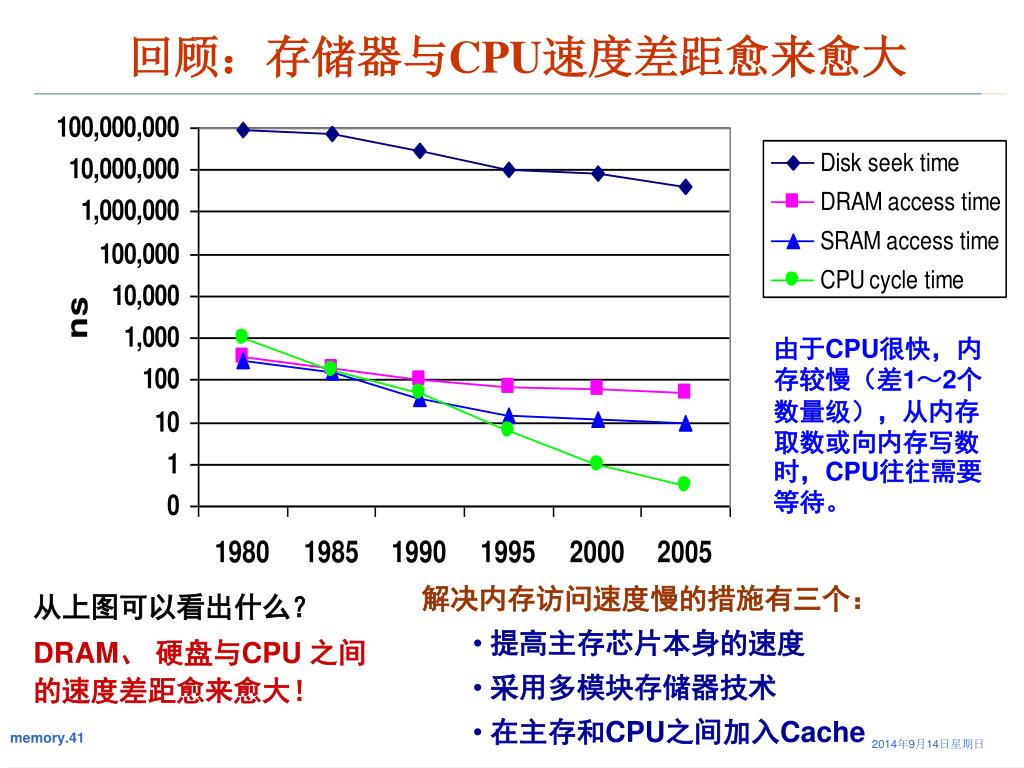 回顾：存储器与CPU速度差距愈来愈大

100,000,000
10,000,000
1,000,000
100,000
10,000
1,000
100
10
1
0

ns

1980 1985 1990 1995 2000 2005

Disk seek time
DRAM access time
SRAM access time
CPU cycle time

由于CPU很快，内存较慢（差1～2个数量级），从内存取数或向内存写数时，CPU往往需要等待。

从上图可以看出什么？

DRAM、 硬盘与CPU 之间的速度差距愈来愈大！

解决内存访问速度慢的措施有三个：
• 提高主存芯片本身的速度
• 采用多模块存储器技术
• 在主存和CPU之间加入Cache

memory.41

2014年9月14日星期日